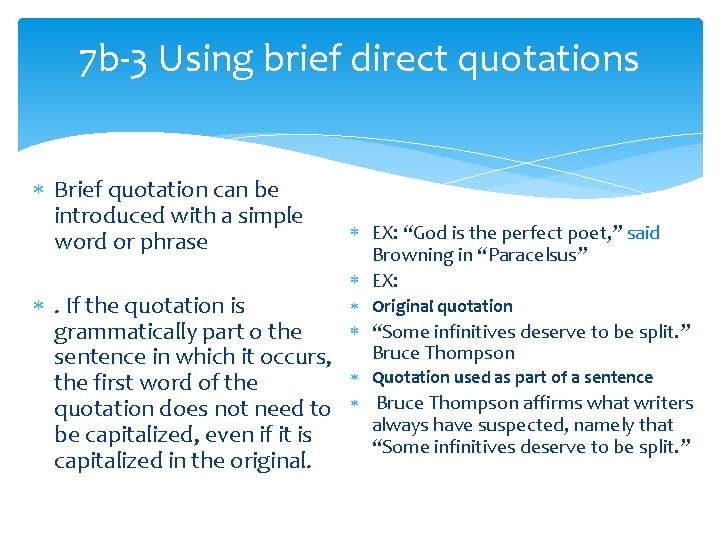 7b-3 Using brief direct quotations

∗ Brief quotation can be introduced with a simple word or phrase

∗ . If the quotation is grammatically part o the sentence in which it occurs, the first word of the quotation does not need to be capitalized, even if it is capitalized in the original.

∗ EX: “God is the perfect poet,” said Browning in “Paracelsus”
∗ EX:
∗ Original quotation
∗ “Some infinitives deserve to be split.” Bruce Thompson
∗ Quotation used as part of a sentence
∗ Bruce Thompson affirms what writers always have suspected, namely that “Some infinitives deserve to be split.”